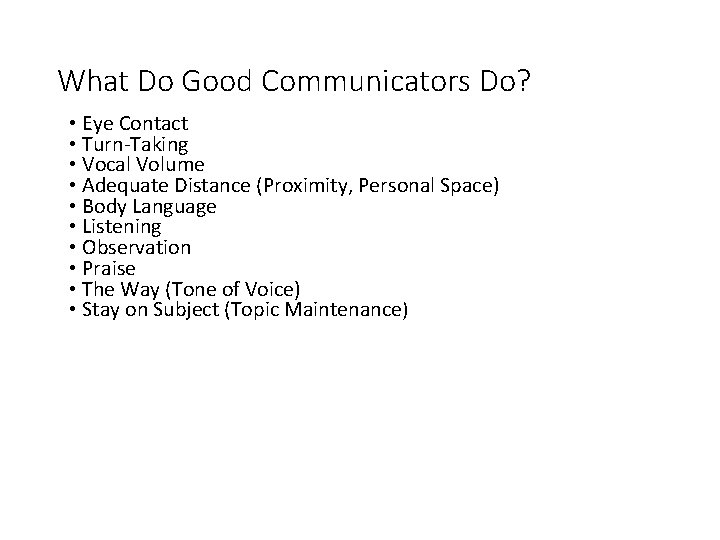 What Do Good Communicators Do?

• Eye Contact
• Turn-Taking
• Vocal Volume
• Adequate Distance (Proximity, Personal Space)
• Body Language
• Listening
• Observation
• Praise
• The Way (Tone of Voice)
• Stay on Subject (Topic Maintenance)